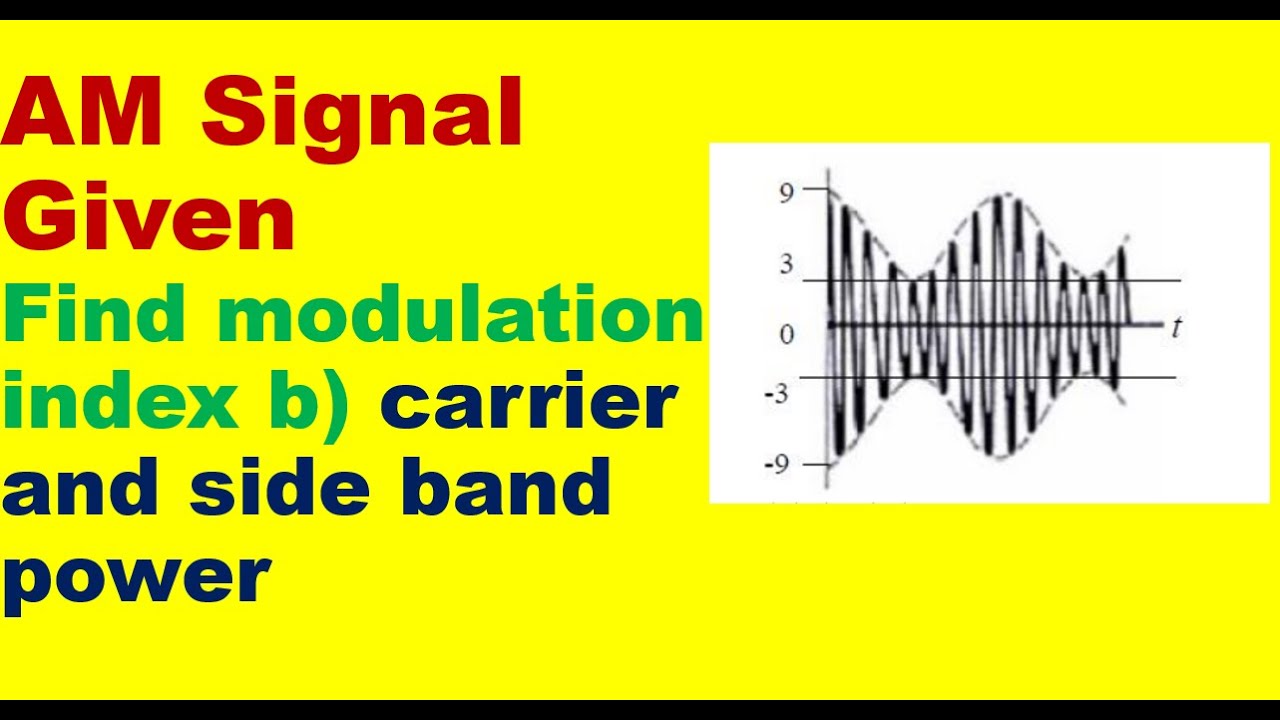 AM Signal Given
Find modulation index b) carrier and side band power

9
3
0
-3
-9
$t$